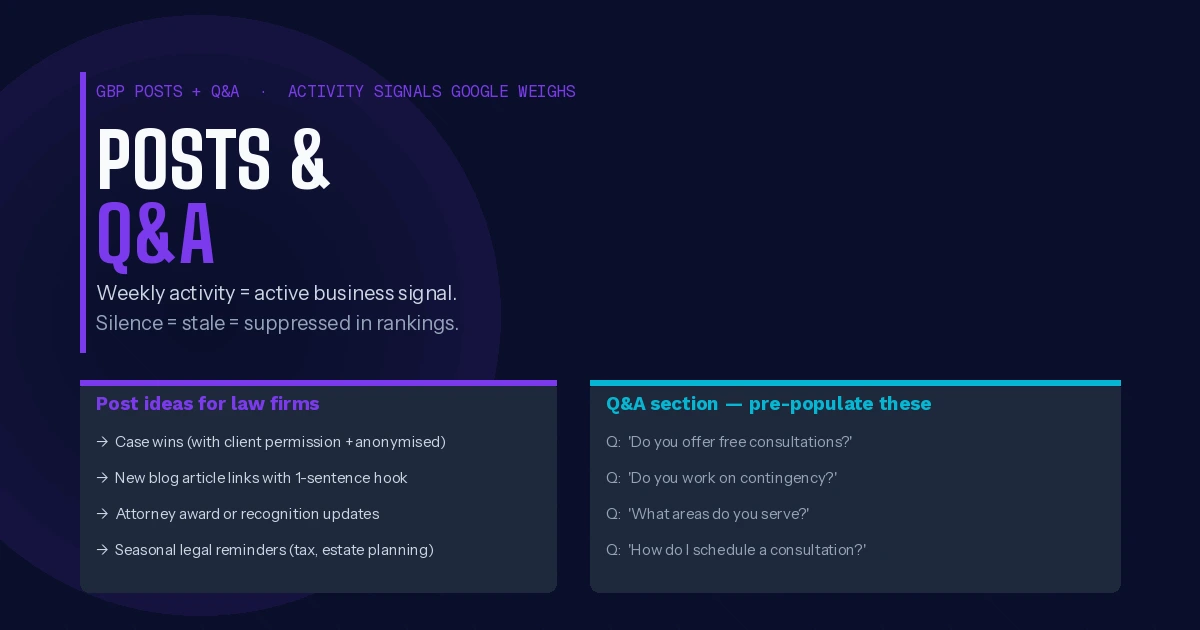 GBP POSTS + Q&A · ACTIVITY SIGNALS GOOGLE WEIGHS

POSTS &
Q&A

Weekly activity = active business signal.
Silence = stale = suppressed in rankings.

Post ideas for law firms

→ Case wins (with client permission + anonymised)

→ New blog article links with 1-sentence hook

→ Attorney award or recognition updates

→ Seasonal legal reminders (tax, estate planning)

Q&A section — pre-populate these

Q: 'Do you offer free consultations?'

Q: 'Do you work on contingency?'

Q: 'What areas do you serve?'

Q: 'How do I schedule a consultation?'